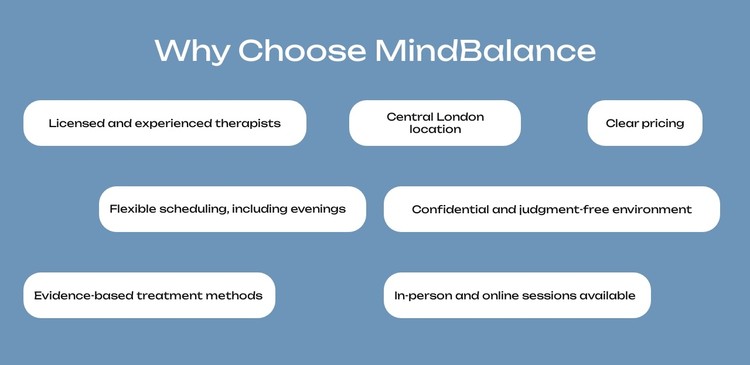 Why Choose MindBalance

Licensed and experienced therapists

Central London location

Clear pricing

Flexible scheduling, including evenings

Confidential and judgment-free environment

Evidence-based treatment methods

In-person and online sessions available